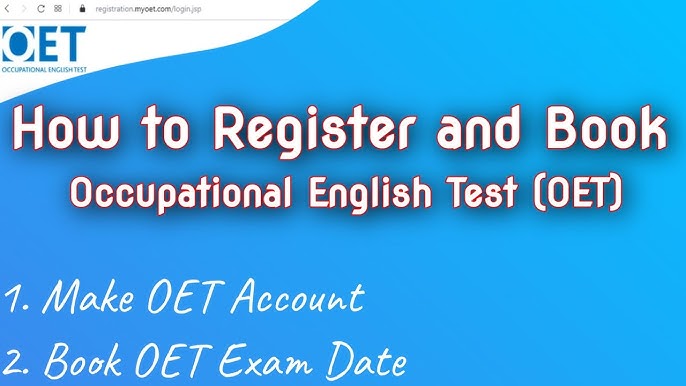 registration.myoet.com/login.jsp

OET
OCCUPATIONAL ENGLISH TEST

How to Register and Book
Occupational English Test (OET)

1. Make OET Account
2. Book OET Exam Date